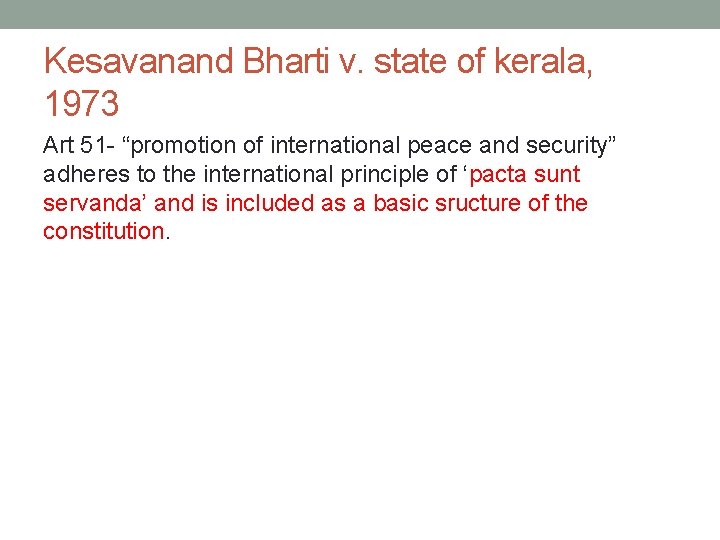 Kesavanand Bharti v. state of kerala, 1973

Art 51- “promotion of international peace and security” adheres to the international principle of ‘pacta sunt servanda’ and is included as a basic sructure of the constitution.